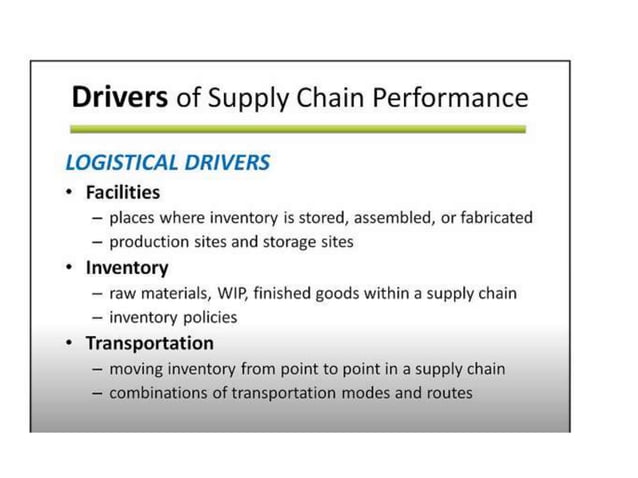 Drivers of Supply Chain Performance

LOGISTICAL DRIVERS

• Facilities
 – places where inventory is stored, assembled, or fabricated
 – production sites and storage sites
• Inventory
 – raw materials, WIP, finished goods within a supply chain
 – inventory policies
• Transportation
 – moving inventory from point to point in a supply chain
 – combinations of transportation modes and routes